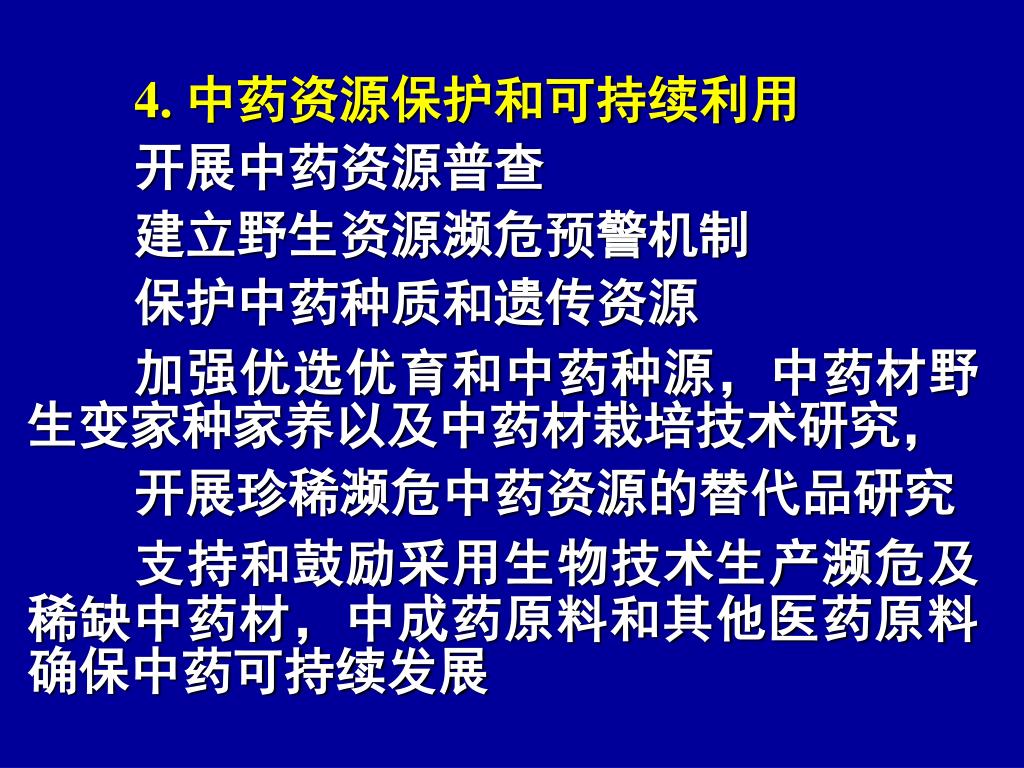 4. 中药资源保护和可持续利用

开展中药资源普查

建立野生资源濒危预警机制

保护中药种质和遗传资源

加强优选优育和中药种源，中药材野生变家种家养以及中药材栽培技术研究，

开展珍稀濒危中药资源的替代品研究

支持和鼓励采用生物技术生产濒危及稀缺中药材，中成药原料和其他医药原料确保中药可持续发展